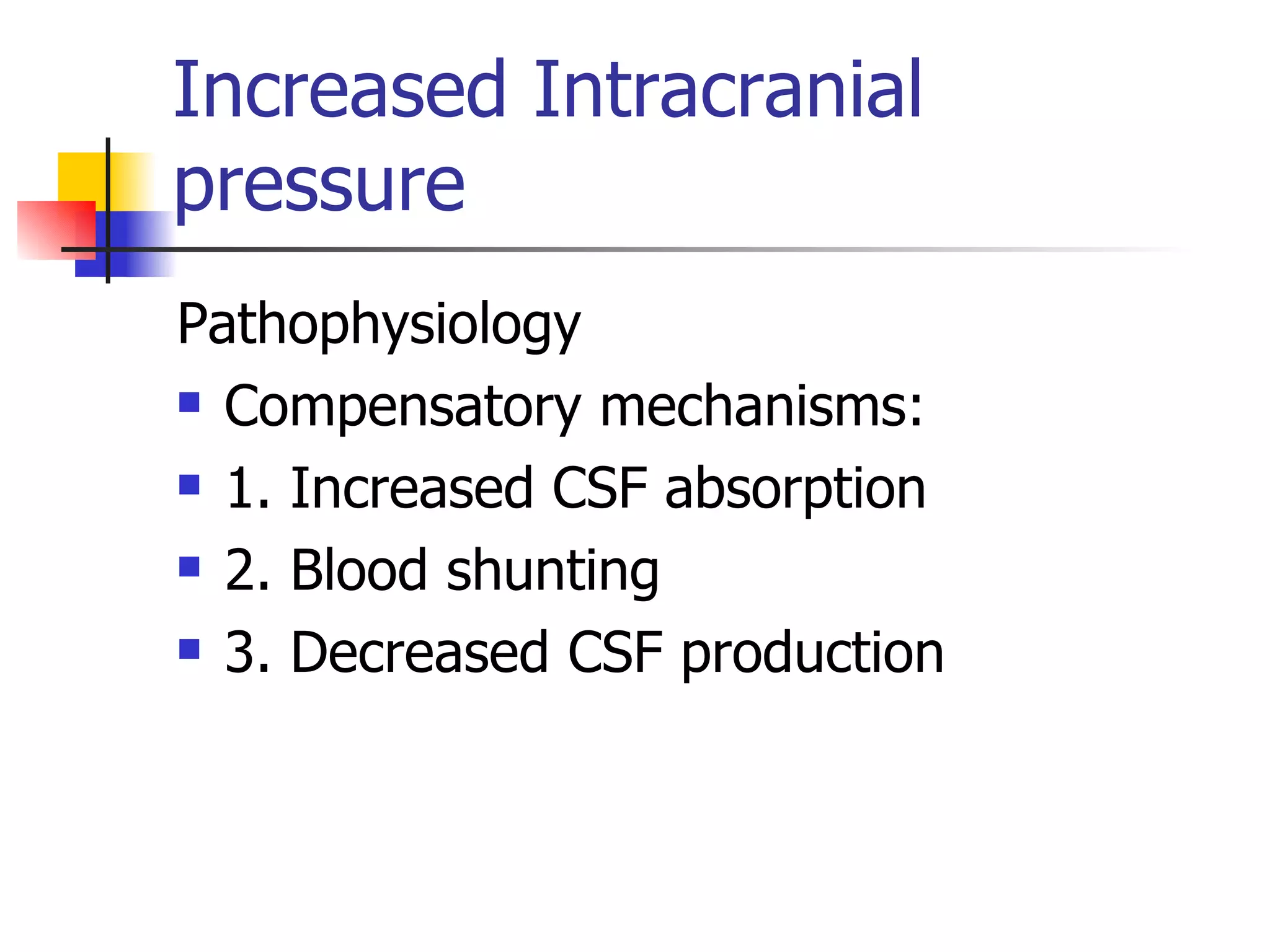 Increased Intracranial pressure

Pathophysiology

- Compensatory mechanisms:
- 1. Increased CSF absorption
- 2. Blood shunting
- 3. Decreased CSF production